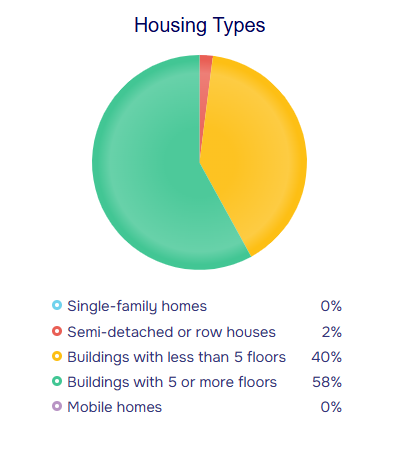 Housing Types

Single-family homes 0%
Semi-detached or row houses 2%
Buildings with less than 5 floors 40%
Buildings with 5 or more floors 58%
Mobile homes 0%